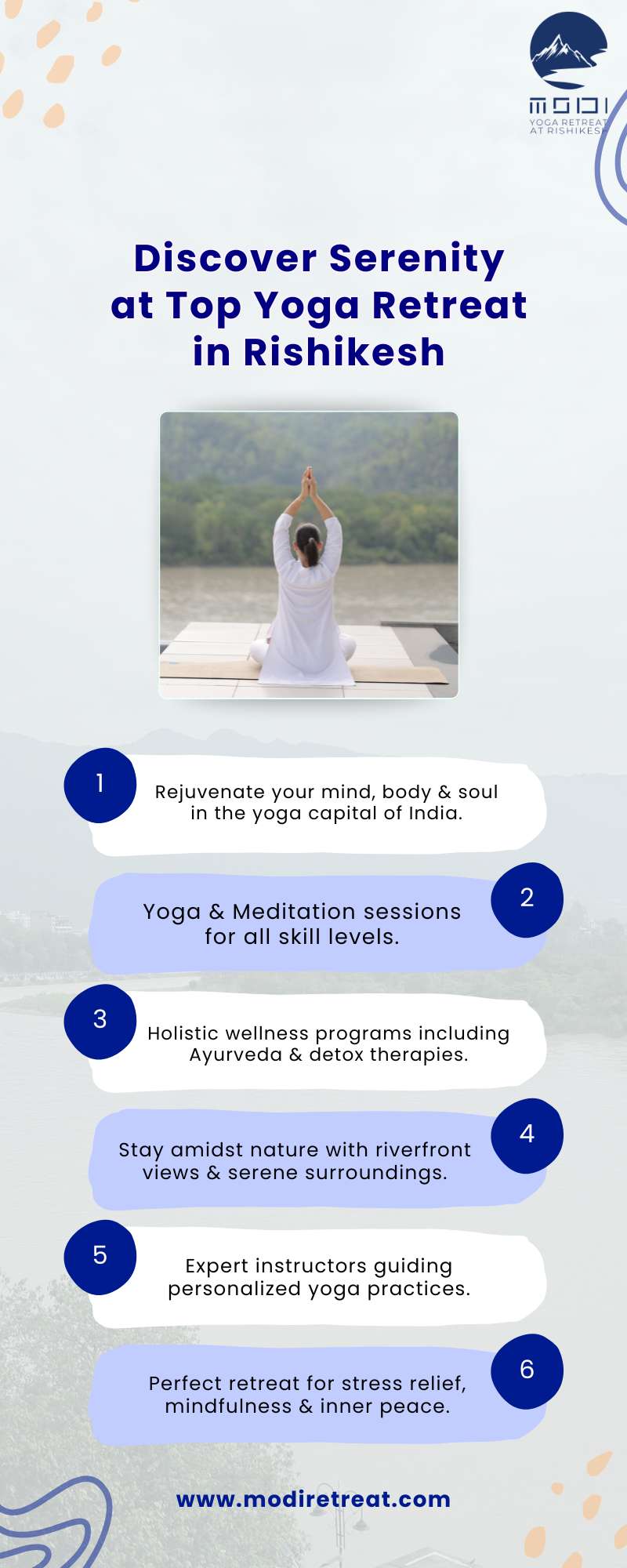 MODI
YOGA RETREAT
AT RISHIKESH

Discover Serenity at Top Yoga Retreat in Rishikesh

1
Rejuvenate your mind, body & soul in the yoga capital of India.

2
Yoga & Meditation sessions for all skill levels.

3
Holistic wellness programs including Ayurveda & detox therapies.

4
Stay amidst nature with riverfront views & serene surroundings.

5
Expert instructors guiding personalized yoga practices.

6
Perfect retreat for stress relief, mindfulness & inner peace.

www.modiretreat.com